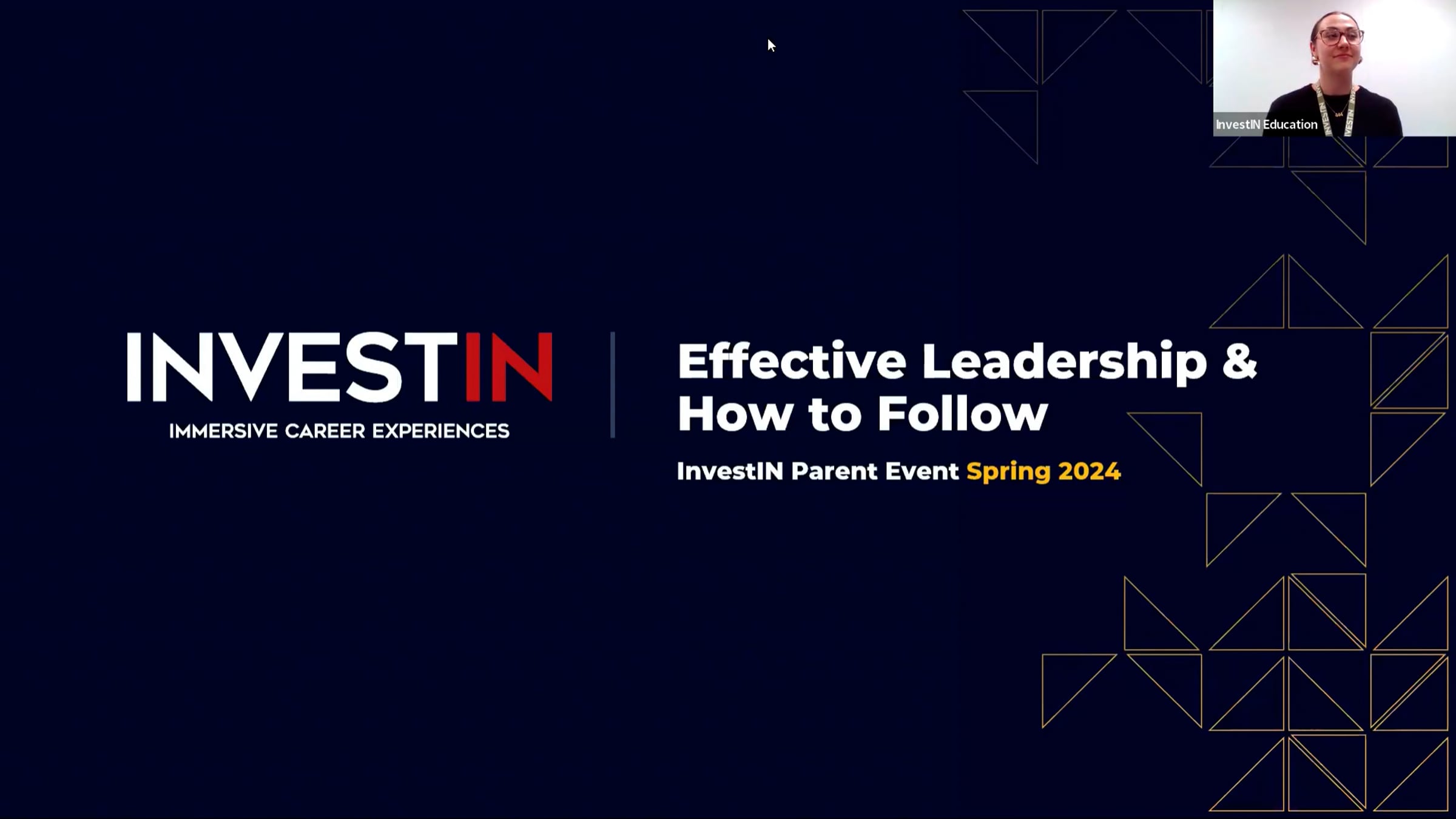 InvestIN Education

INVESTIN
IMMERSIVE CAREER EXPERIENCES

Effective Leadership & How to Follow

InvestIN Parent Event Spring 2024